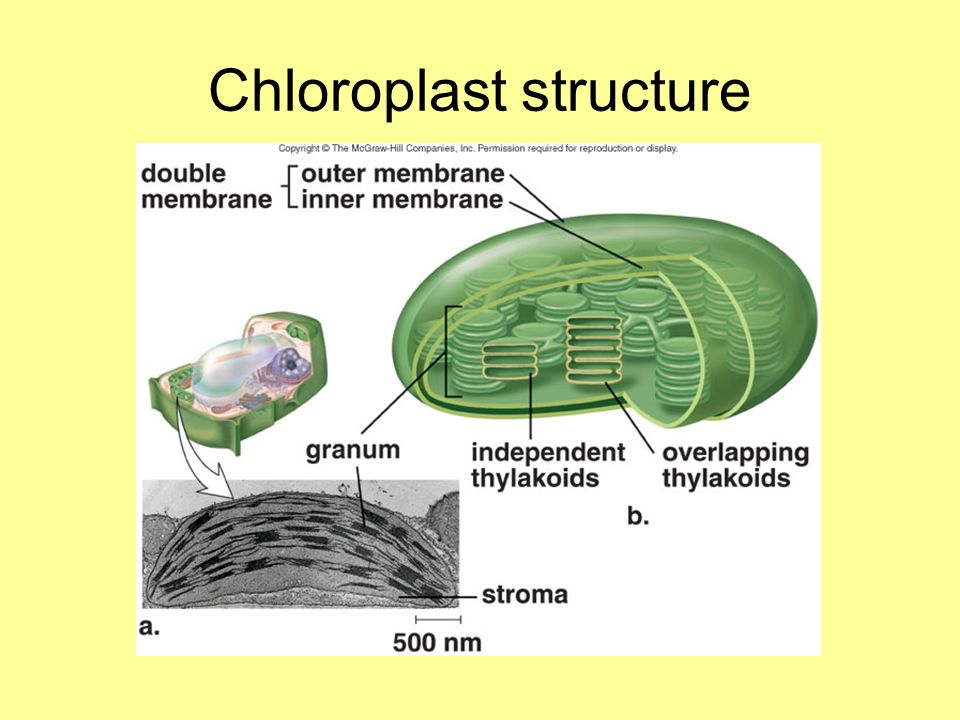 Chloroplast structure

Copyright © The McGraw-Hill Companies, Inc. Permission required for reproduction or display.

double membrane

outer membrane

inner membrane

granum

independent thylakoids

overlapping thylakoids

b.

stroma

a.

500 nm